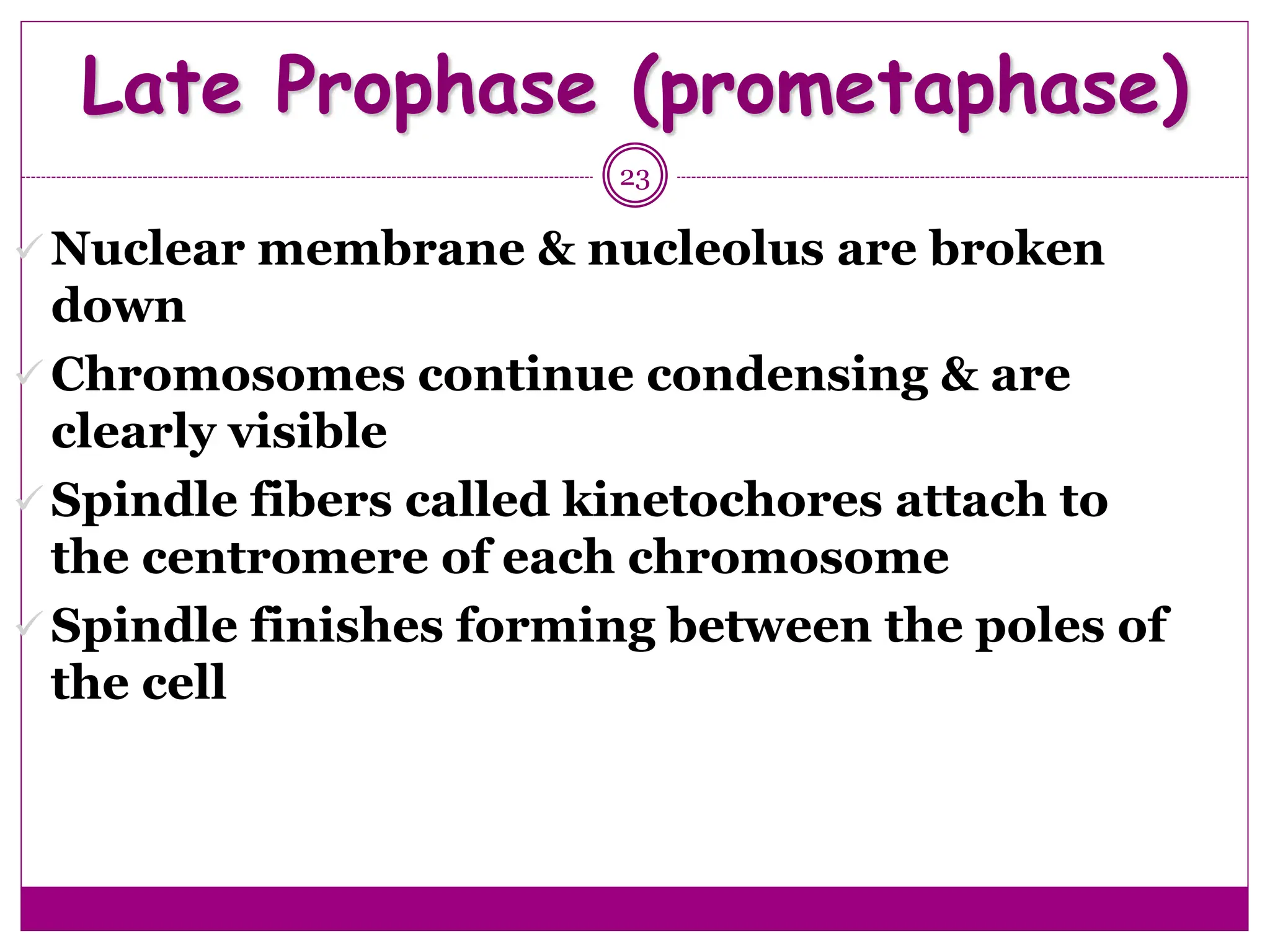 Late Prophase (prometaphase)

23

✓ Nuclear membrane & nucleolus are broken down

✓ Chromosomes continue condensing & are clearly visible

✓ Spindle fibers called kinetochores attach to the centromere of each chromosome

✓ Spindle finishes forming between the poles of the cell